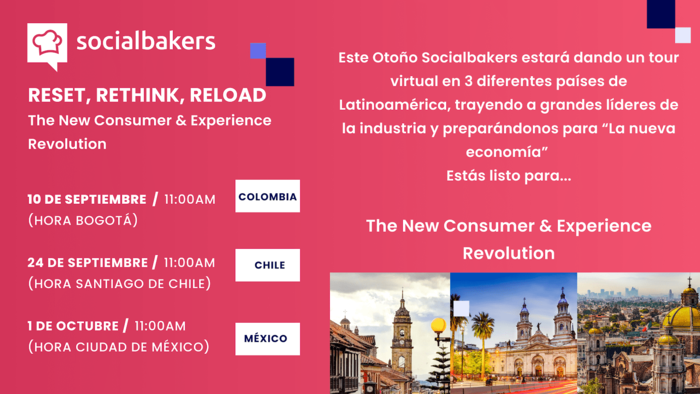 socialbakers

RESET, RETHINK, RELOAD
The New Consumer & Experience Revolution

10 DE SEPTIEMBRE / 11:00AM (HORA BOGOTÁ)
COLOMBIA

24 DE SEPTIEMBRE / 11:00AM (HORA SANTIAGO DE CHILE)
CHILE

1 DE OCTUBRE / 11:00AM (HORA CIUDAD DE MÉXICO)
MÉXICO

Este Otoño Socialbakers estará dando un tour virtual en 3 diferentes países de Latinoamérica, trayendo a grandes líderes de la industria y preparándonos para "La nueva economía"
Estás listo para...

The New Consumer & Experience Revolution